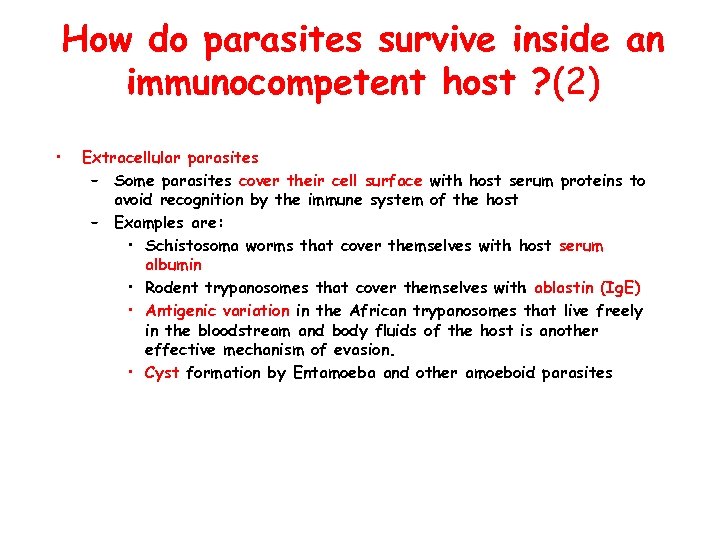 How do parasites survive inside an immunocompetent host ?(2)

• Extracellular parasites
  – Some parasites cover their cell surface with host serum proteins to avoid recognition by the immune system of the host
  – Examples are:
    • Schistosoma worms that cover themselves with host serum albumin
    • Rodent trypanosomes that cover themselves with ablastin (IgE)
    • Antigenic variation in the African trypanosomes that live freely in the bloodstream and body fluids of the host is another effective mechanism of evasion.
    • Cyst formation by Entamoeba and other amoeboid parasites